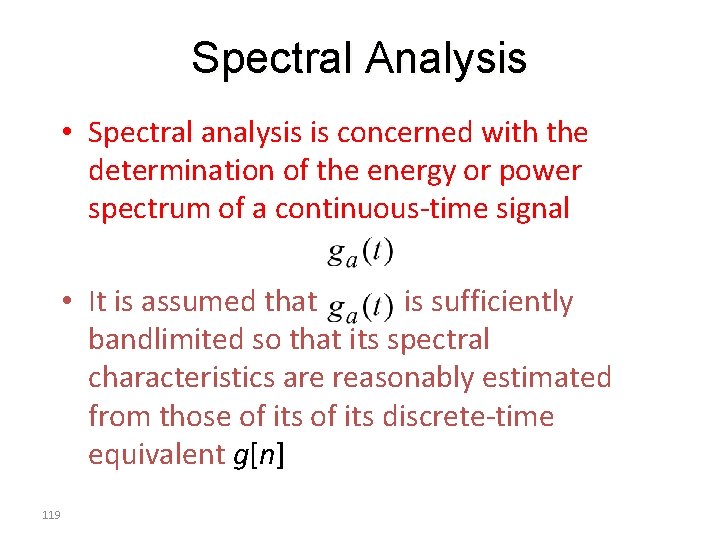 Spectral Analysis

• Spectral analysis is concerned with the determination of the energy or power spectrum of a continuous-time signal $g_a(t)$

• It is assumed that $g_a(t)$ is sufficiently bandlimited so that its spectral characteristics are reasonably estimated from those of its of its discrete-time equivalent $g[n]$

119